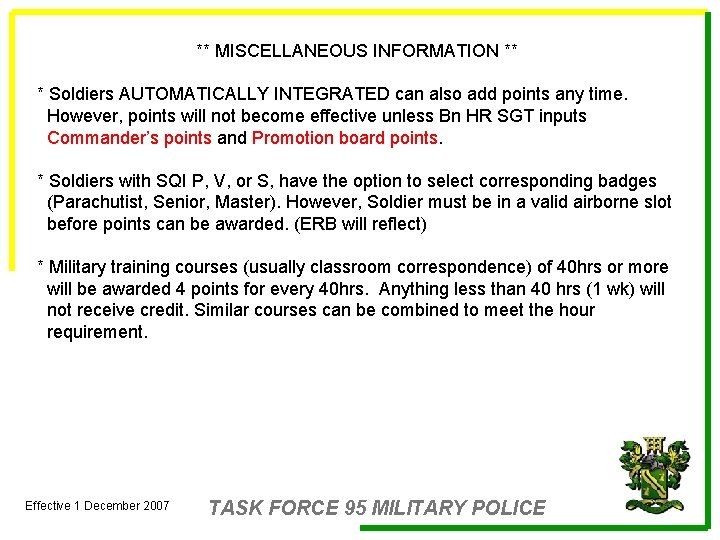 ** MISCELLANEOUS INFORMATION **

* Soldiers AUTOMATICALLY INTEGRATED can also add points any time. However, points will not become effective unless Bn HR SGT inputs Commander's points and Promotion board points.

* Soldiers with SQI P, V, or S, have the option to select corresponding badges (Parachutist, Senior, Master). However, Soldier must be in a valid airborne slot before points can be awarded. (ERB will reflect)

* Military training courses (usually classroom correspondence) of 40hrs or more will be awarded 4 points for every 40hrs. Anything less than 40 hrs (1 wk) will not receive credit. Similar courses can be combined to meet the hour requirement.

Effective 1 December 2007

TASK FORCE 95 MILITARY POLICE